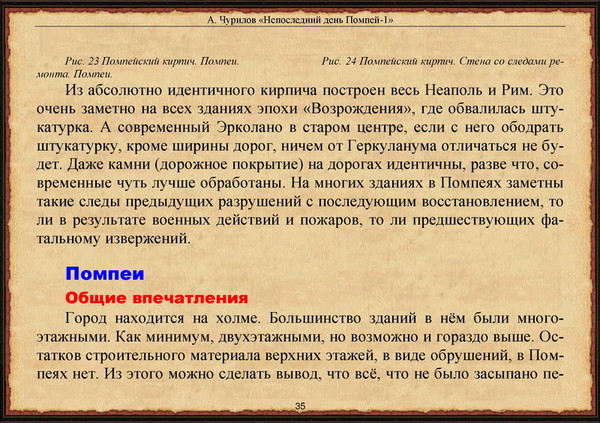 А. Чурилов «Непоследний день Помпей-1»

Рис. 23 Помпейский кирпич. Помпеи.

Рис. 24 Помпейский кирпич. Стена со следами ремонта. Помпеи.

Из абсолютно идентичного кирпича построен весь Неаполь и Рим. Это очень заметно на всех зданиях эпохи «Возрождения», где обвалилась штукатурка. А современный Эрколано в старом центре, если с него ободрать штукатурку, кроме ширины дорог, ничем от Геркуланума отличаться не будет. Даже камни (дорожное покрытие) на дорогах идентичны, разве что, современные чуть лучше обработаны. На многих зданиях в Помпеях заметны такие следы предыдущих разрушений с последующим восстановлением, то ли в результате военных действий и пожаров, то ли предшествующих фатальному извержений.

Помпеи

Общие впечатления

Город находится на холме. Большинство зданий в нём были многоэтажными. Как минимум, двухэтажными, но возможно и гораздо выше. Остатков строительного материала верхних этажей, в виде обрушений, в Помпеях нет. Из этого можно сделать вывод, что всё, что не было засыпано пе-

35